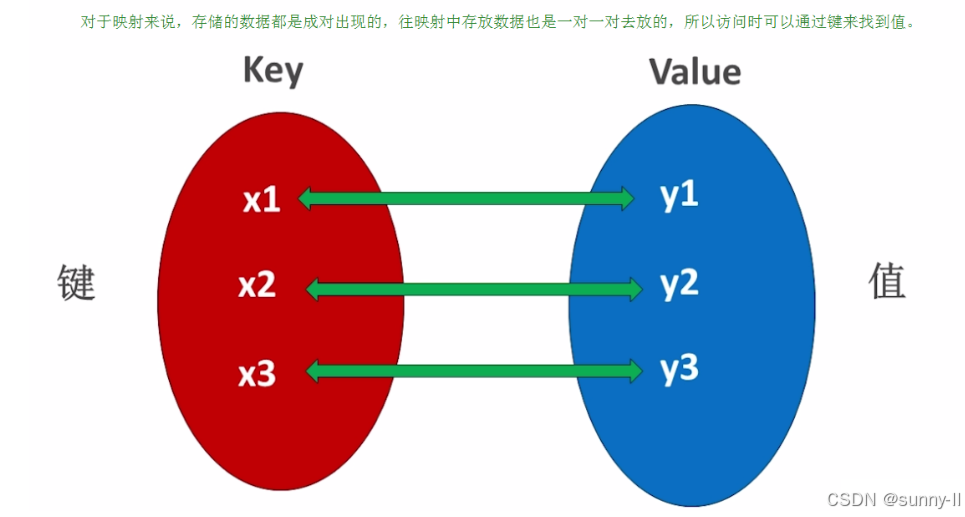 对于映射来说，存储的数据都是成对出现的，往映射中存放数据也是一对一对去放的，所以访问时可以通过键来找到值。

Key

Value

键

x1

x2

x3

y1

y2

y3

值

CSDN @sunny-ll